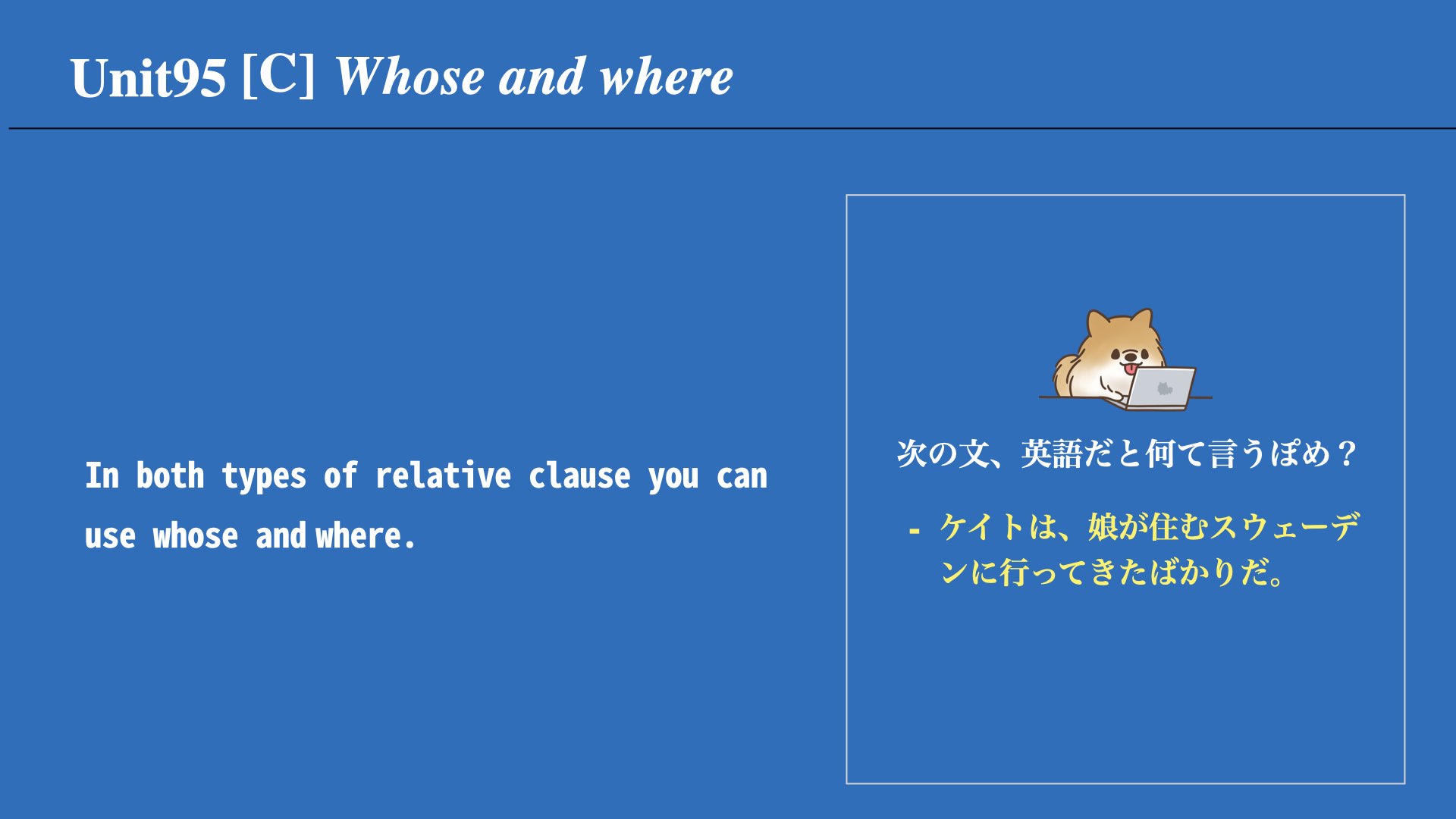 Unit95 [C] Whose and where

In both types of relative clause you can use whose and where.

次の文、英語だと何て言うぽめ？

- ケイトは、娘が住むスウェーデンに行ってきたばかりだ。